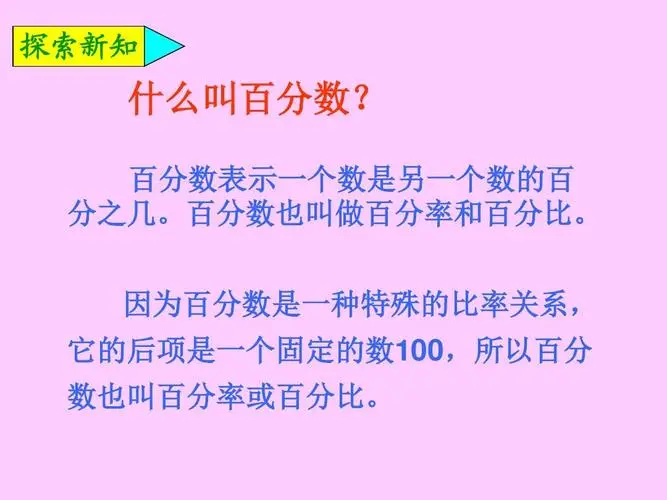 探索新知

什么叫百分数？

百分数表示一个数是另一个数的百分之几。百分数也叫做百分率和百分比。

因为百分数是一种特殊的比率关系，它的后项是一个固定的数100，所以百分数也叫百分率或百分比。